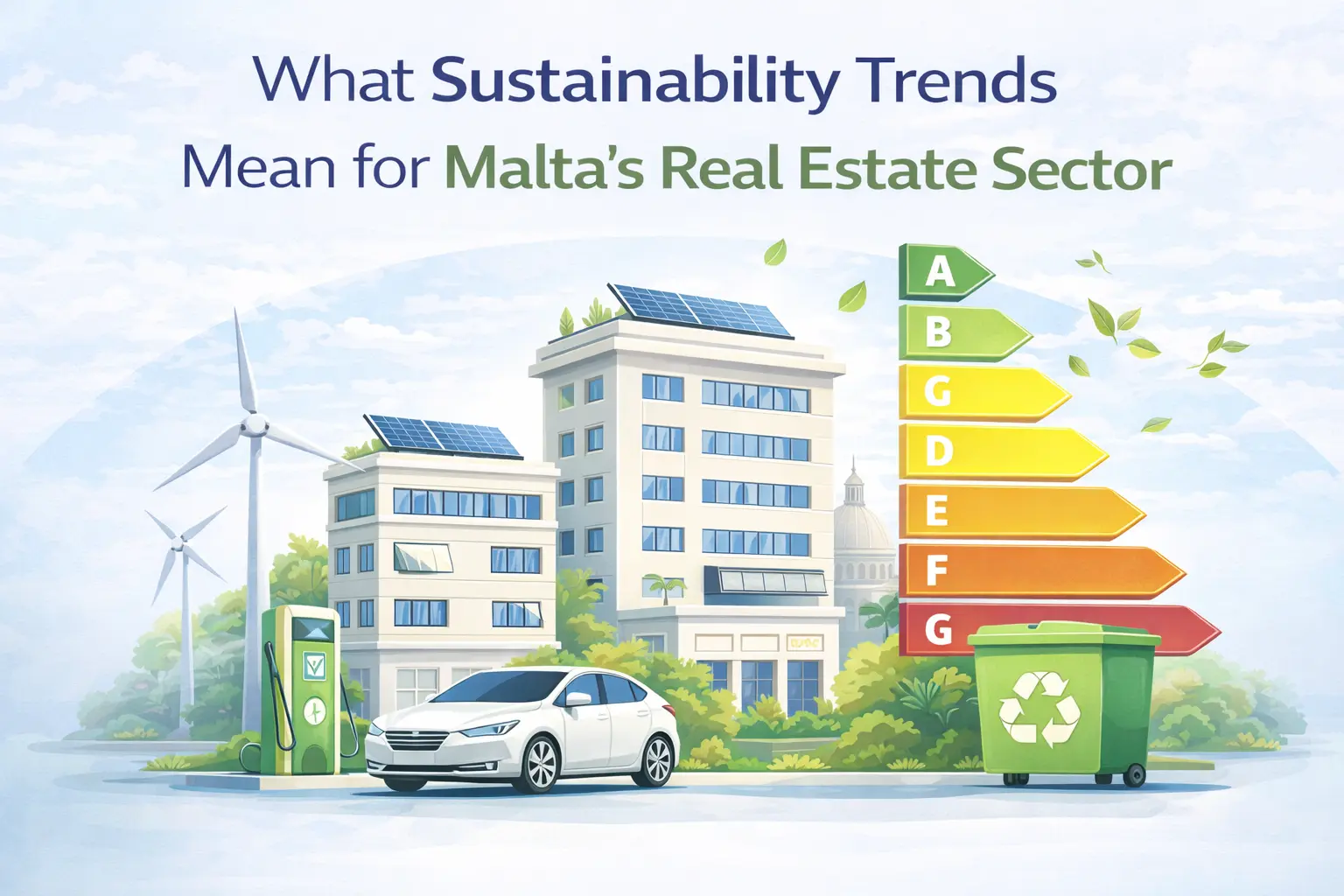 What Sustainability Trends Mean for Malta's Real Estate Sector

A
B
G
D
E
F
G